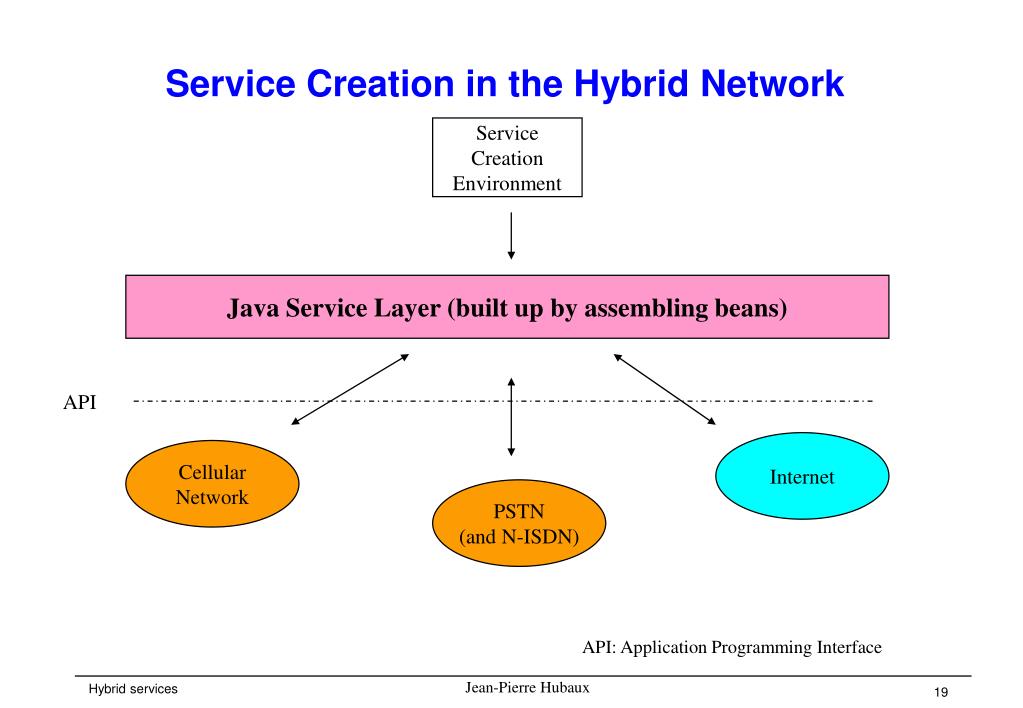 Service Creation in the Hybrid Network

Service Creation Environment

Java Service Layer (built up by assembling beans)

API

Cellular Network

PSTN (and N-ISDN)

Internet

API: Application Programming Interface

Hybrid services

Jean-Pierre Hubaux

19